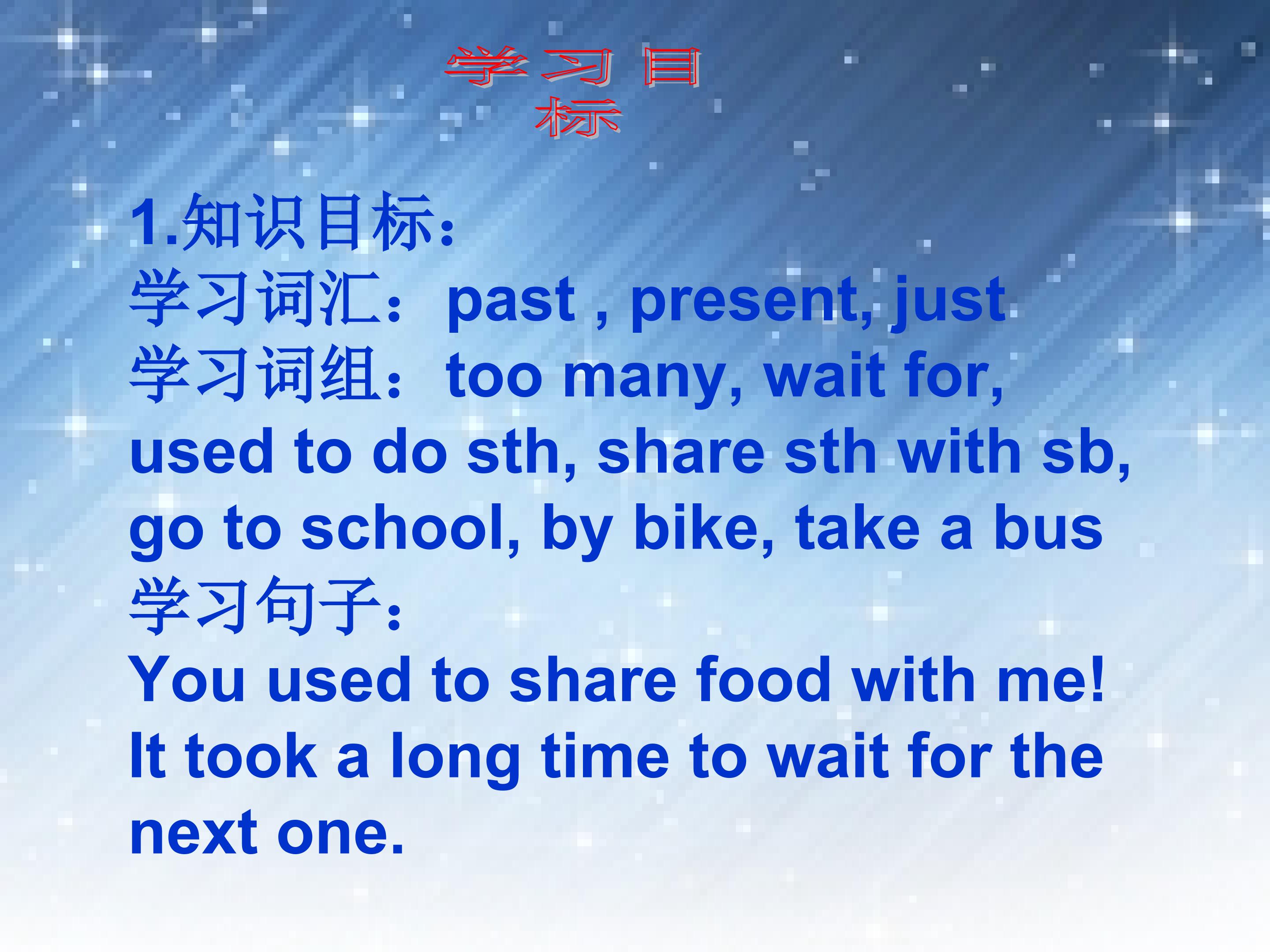 学习目标

1.知识目标:
学习词汇：past , present, just
学习词组：too many, wait for, used to do sth, share sth with sb, go to school, by bike, take a bus
学习句子:
You used to share food with me!
It took a long time to wait for the next one.